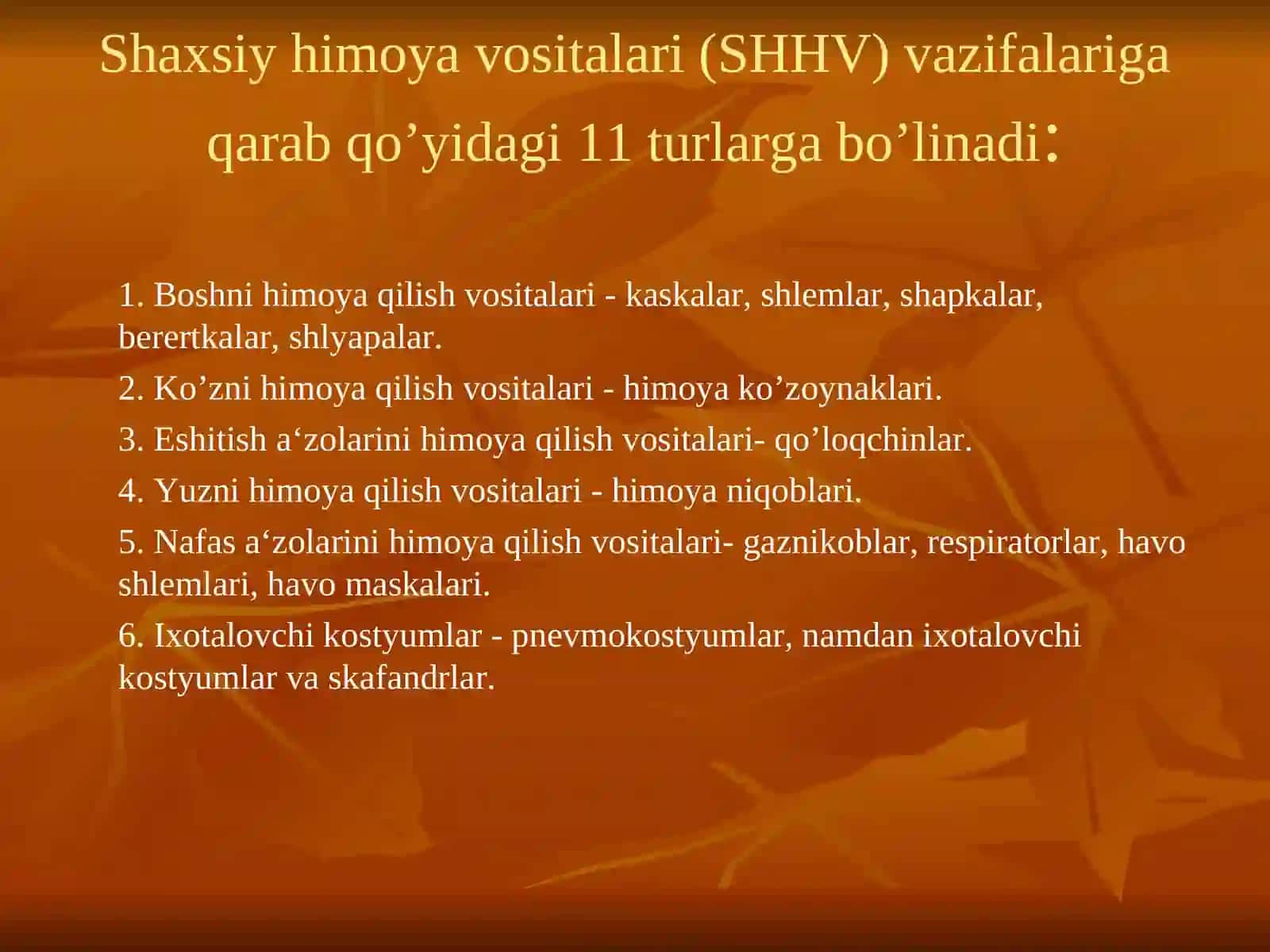 Shaxsiy himoya vositalari (SHHV) vazifalariga qarab qo’yidagi 11 turlarga bo’linadi:

1. Boshni himoya qilish vositalari - kaskalar, shlemlar, shapkalar, berertkalar, shlyapalar.

2. Ko’zni himoya qilish vositalari - himoya ko’zoynaklari.

3. Eshitish a‘zolarini himoya qilish vositalari- qo’loqchinlar.

4. Yuzni himoya qilish vositalari - himoya niqoblari.

5. Nafas a‘zolarini himoya qilish vositalari- gaznikoblar, respiratorlar, havo shlemlari, havo maskalari.

6. Ixotalovchi kostyumlar - pnevmokostyumlar, namdan ixotalovchi kostyumlar va skafandrlar.